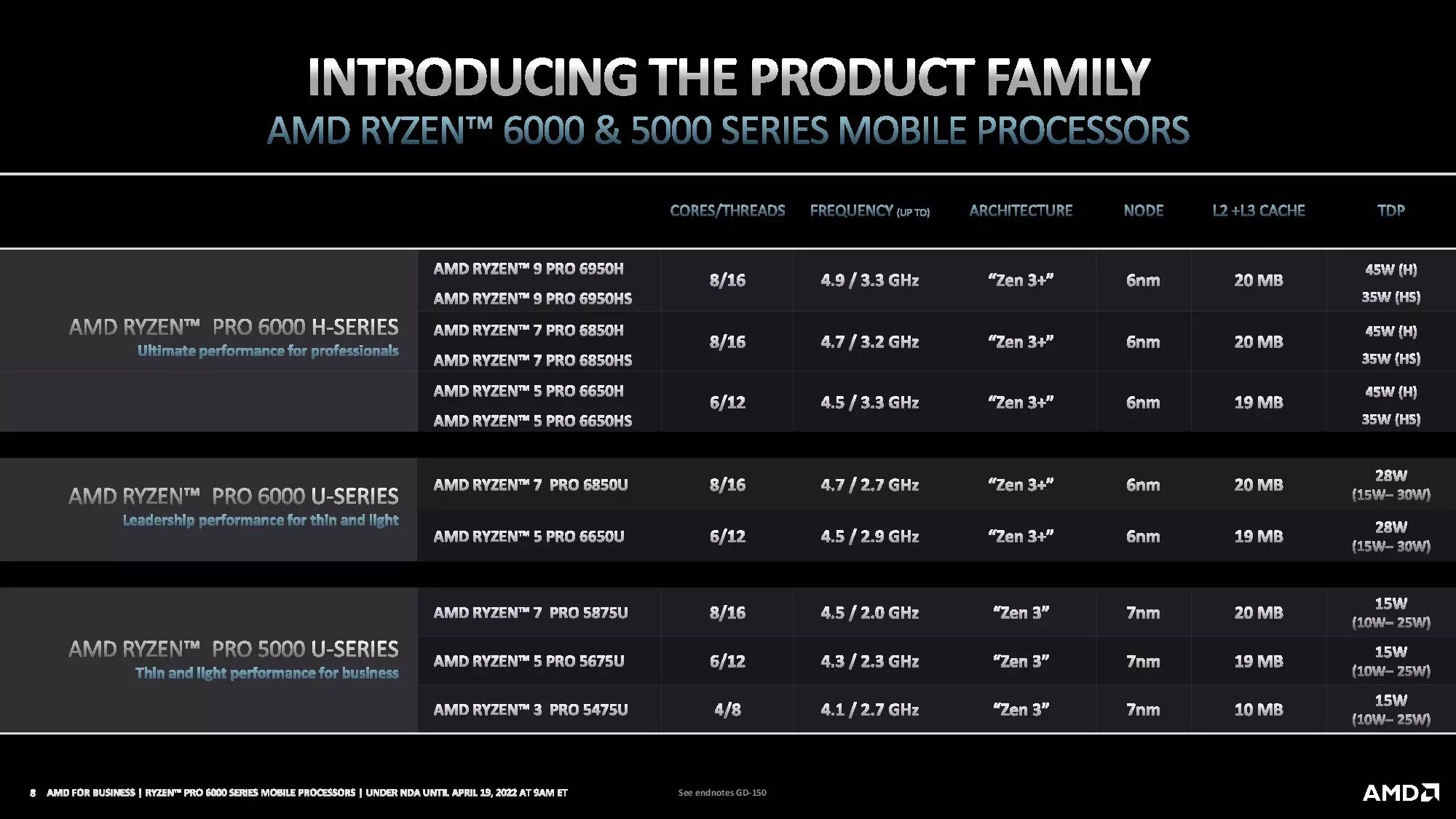 INTRODUCING THE PRODUCT FAMILY

AMD RYZEN™ 6000 & 5000 SERIES MOBILE PROCESSORS

| | | CORES/THREADS | FREQUENCY (UP TO) | ARCHITECTURE | NODE | L2 +L3 CACHE | TDP |
|---|---|---|---|---|---|---|---|
| AMD RYZEN™ PRO 6000 H-SERIES Ultimate performance for professionals | AMD RYZEN™ 9 PRO 6950H AMD RYZEN™ 9 PRO 6950HS | 8/16 | 4.9 / 3.3 GHz | "Zen 3+" | 6nm | 20 MB | 45W (H) 35W (HS) |
| | AMD RYZEN™ 7 PRO 6850H AMD RYZEN™ 7 PRO 6850HS | 8/16 | 4.7 / 3.2 GHz | "Zen 3+" | 6nm | 20 MB | 45W (H) 35W (HS) |
| | AMD RYZEN™ 5 PRO 6650H AMD RYZEN™ 5 PRO 6650HS | 6/12 | 4.5 / 3.3 GHz | "Zen 3+" | 6nm | 19 MB | 45W (H) 35W (HS) |
| AMD RYZEN™ PRO 6000 U-SERIES Leadership performance for thin and light | AMD RYZEN™ 7 PRO 6850U | 8/16 | 4.7 / 2.7 GHz | "Zen 3+" | 6nm | 20 MB | 28W (15W– 30W) |
| | AMD RYZEN™ 5 PRO 6650U | 6/12 | 4.5 / 2.9 GHz | "Zen 3+" | 6nm | 19 MB | 28W (15W– 30W) |
| AMD RYZEN™ PRO 5000 U-SERIES Thin and light performance for business | AMD RYZEN™ 7 PRO 5875U | 8/16 | 4.5 / 2.0 GHz | "Zen 3" | 7nm | 20 MB | 15W (10W– 25W) |
| | AMD RYZEN™ 5 PRO 5675U | 6/12 | 4.3 / 2.3 GHz | "Zen 3" | 7nm | 19 MB | 15W (10W– 25W) |
| | AMD RYZEN™ 3 PRO 5475U | 4/8 | 4.1 / 2.7 GHz | "Zen 3" | 7nm | 10 MB | 15W (10W– 25W) |

8 AMD FOR BUSINESS | RYZEN™ PRO 6000 SERIES MOBILE PROCESSORS | UNDER NDA UNTIL APRIL 19, 2022 AT 9AM ET

See endnotes GD-150

AMD